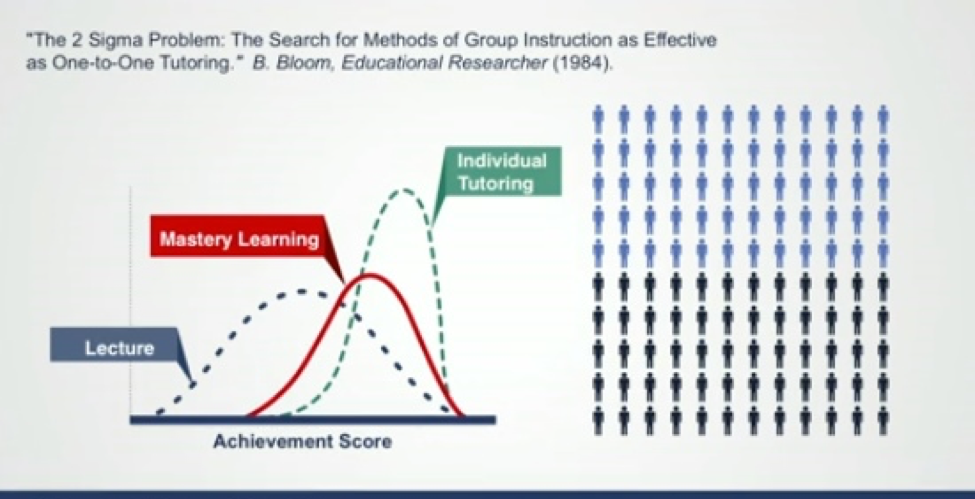 "The 2 Sigma Problem: The Search for Methods of Group Instruction as Effective as One-to-One Tutoring." B. Bloom, Educational Researcher (1984).

Individual Tutoring

Mastery Learning

Lecture

Achievement Score